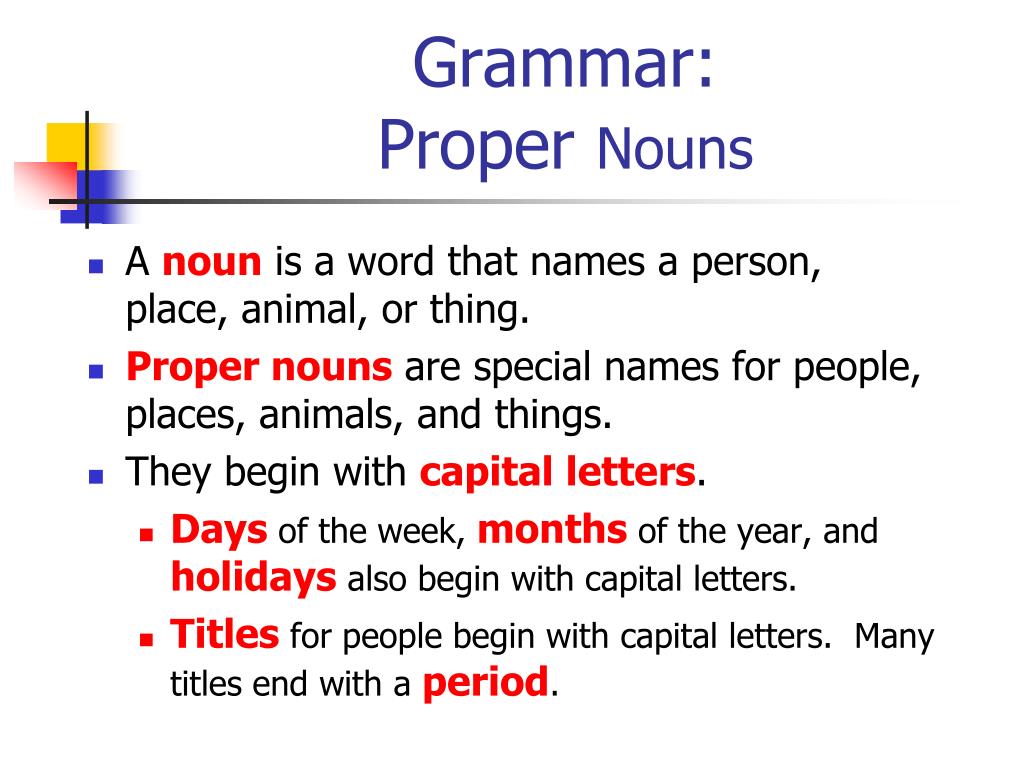 Grammar:
Proper Nouns

- A noun is a word that names a person, place, animal, or thing.
- Proper nouns are special names for people, places, animals, and things.
- They begin with capital letters.
  - Days of the week, months of the year, and holidays also begin with capital letters.
  - Titles for people begin with capital letters. Many titles end with a period.